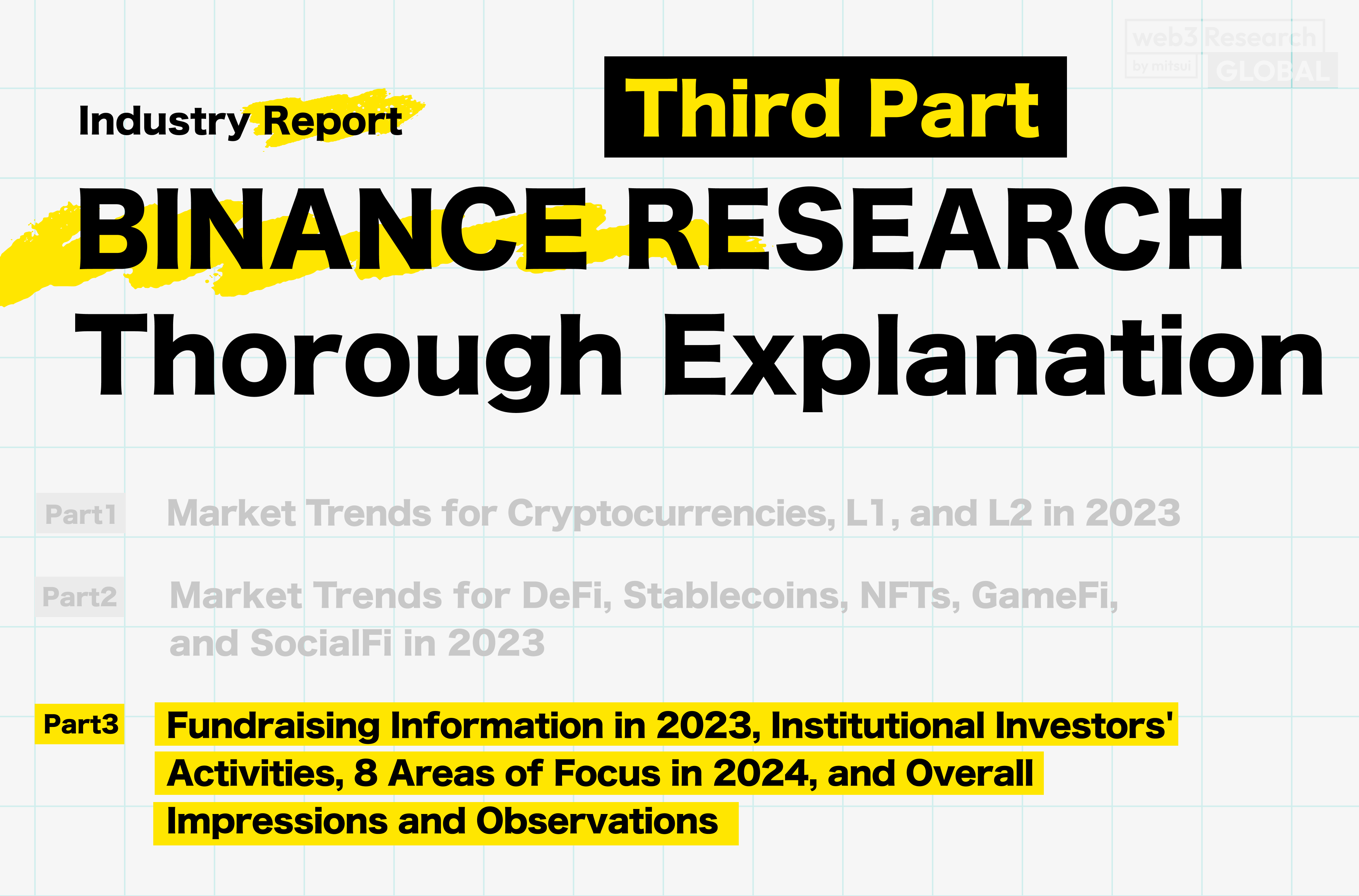 web3 Research
by mitsui
GLOBAL

Industry Report

Third Part

BINANCE RESEARCH
Thorough Explanation

Part1 Market Trends for Cryptocurrencies, L1, and L2 in 2023

Part2 Market Trends for DeFi, Stablecoins, NFTs, GameFi, and SocialFi in 2023

Part3 Fundraising Information in 2023, Institutional Investors' Activities, 8 Areas of Focus in 2024, and Overall Impressions and Observations